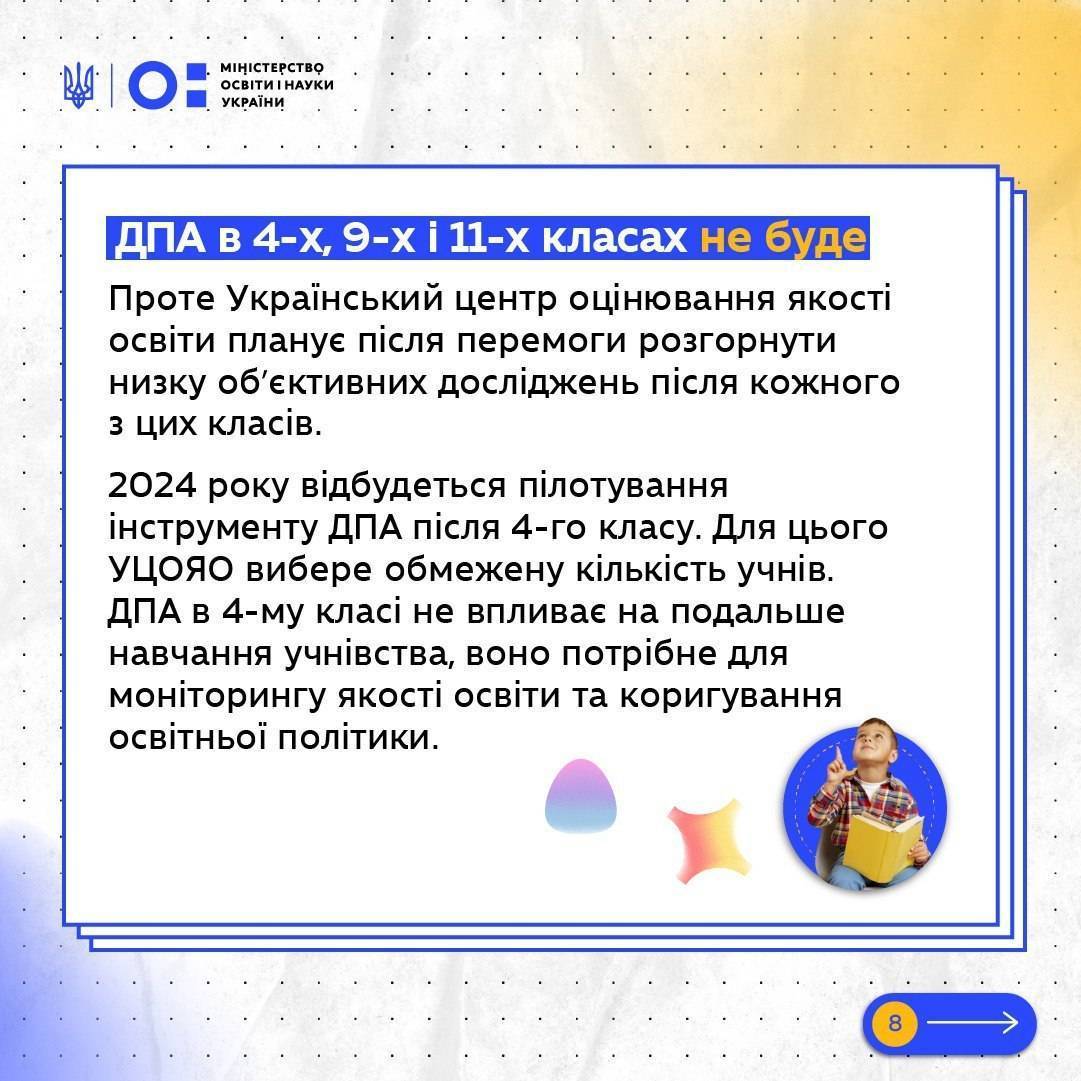 МІНІСТЕРСТВО ОСВІТИ І НАУКИ УКРАЇНИ

ДПА в 4-х, 9-х і 11-х класах не буде

Проте Український центр оцінювання якості освіти планує після перемоги розгорнути низку об'єктивних досліджень після кожного з цих класів.

2024 року відбудеться пілотування інструменту ДПА після 4-го класу. Для цього УЦОЯО вибере обмежену кількість учнів. ДПА в 4-му класі не впливає на подальше навчання учнівства, воно потрібне для моніторингу якості освіти та коригування освітньої політики.

8